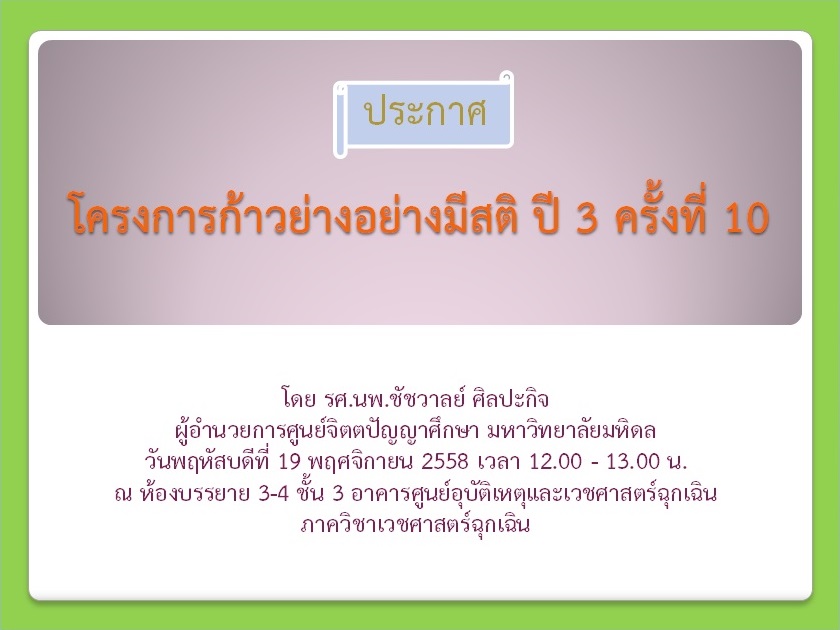 ประกาศ

โครงการก้าวย่างอย่างมีสติ ปี 3 ครั้งที่ 10

โดย รศ.นพ.ชัชวาลย์ ศิลปะกิจ
ผู้อำนวยการศูนย์จิตตปัญญาศึกษา มหาวิทยาลัยมหิดล
วันพฤหัสบดีที่ 19 พฤศจิกายน 2558 เวลา 12.00 - 13.00 น.
ณ ห้องบรรยาย 3-4 ชั้น 3 อาคารศูนย์อุบัติเหตุและเวชศาสตร์ฉุกเฉิน
ภาควิชาเวชศาสตร์ฉุกเฉิน